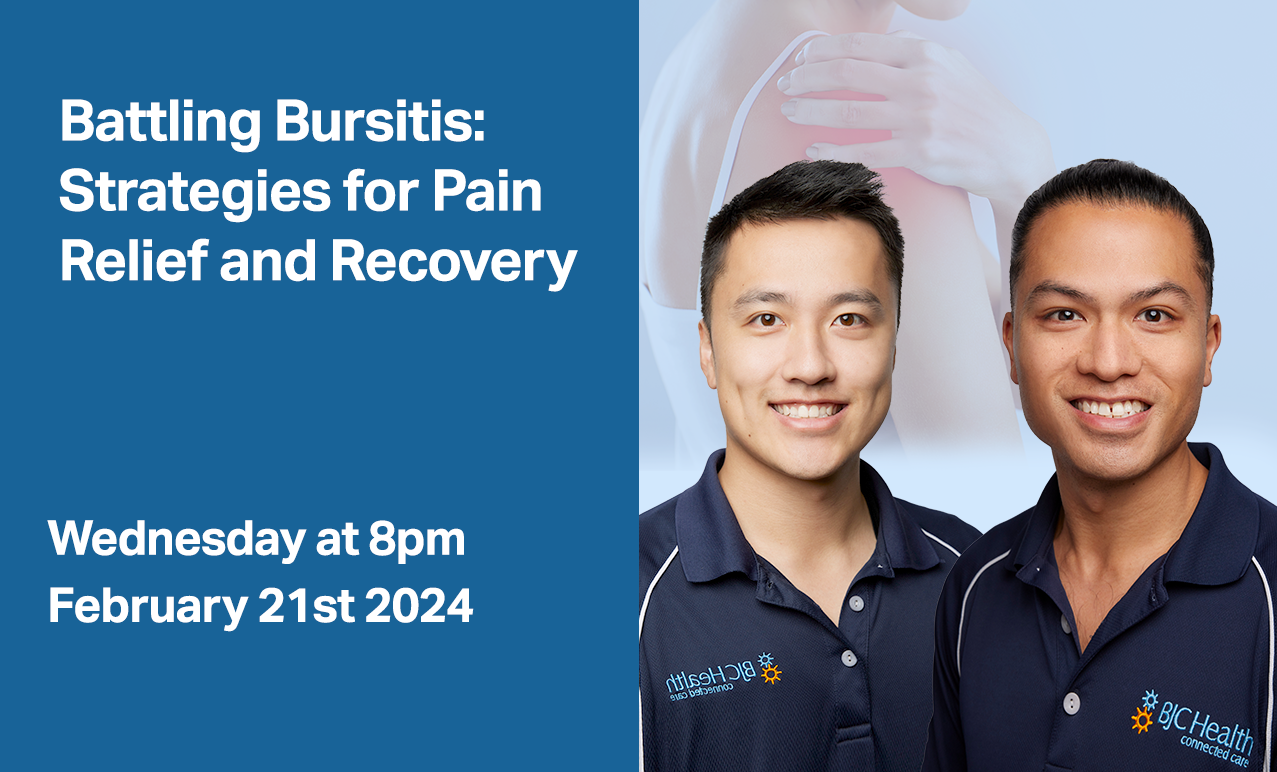 Battling Bursitis: Strategies for Pain Relief and Recovery

Wednesday at 8pm
February 21st 2024

BJC Health
connected care

BJC Health
connected care